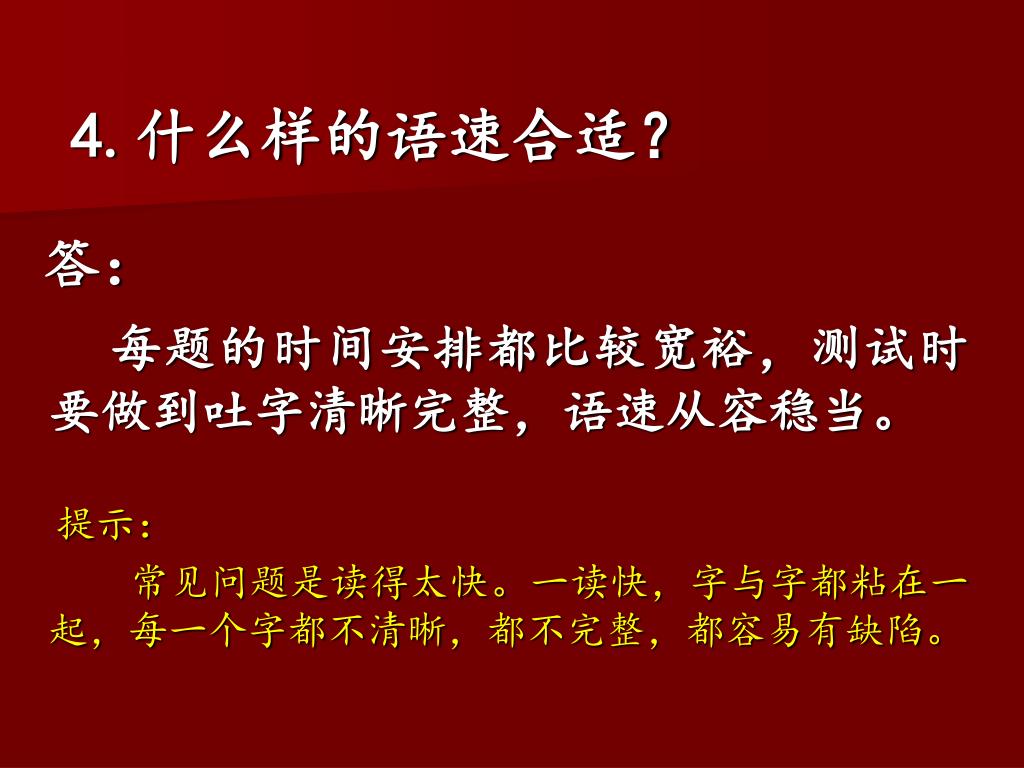 4. 什么样的语速合适？

答：

每题的时间安排都比较宽裕，测试时要做到吐字清晰完整，语速从容稳当。

提示：

常见问题是读得太快。一读快，字与字都粘在一起，每一个字都不清晰，都不完整，都容易有缺陷。